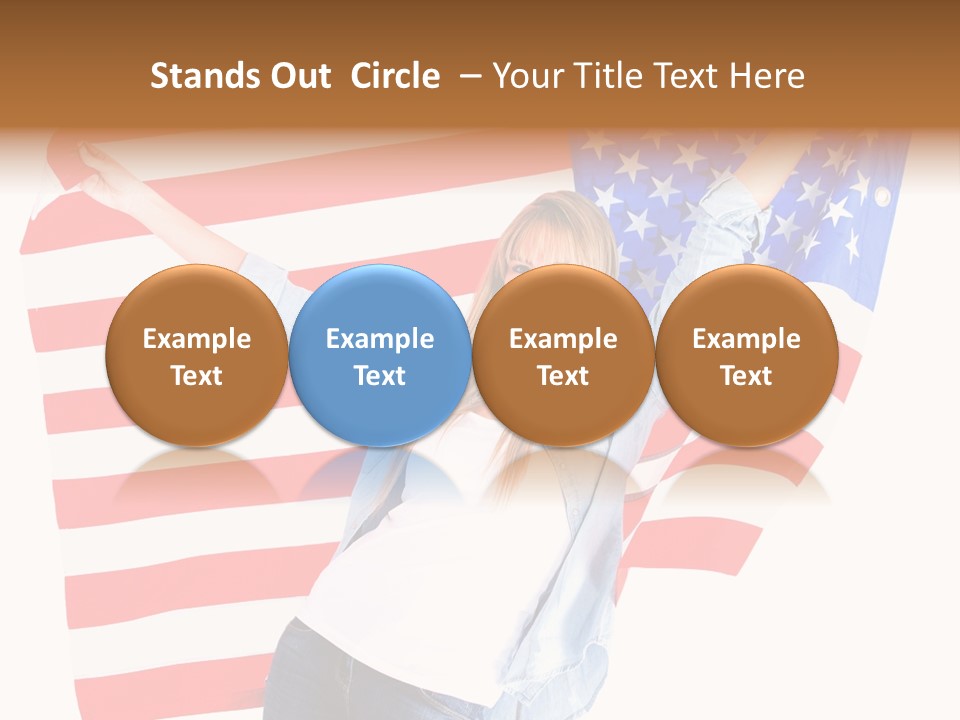 Stands Out Circle – Your Title Text Here

Example Text

Example Text

Example Text

Example Text